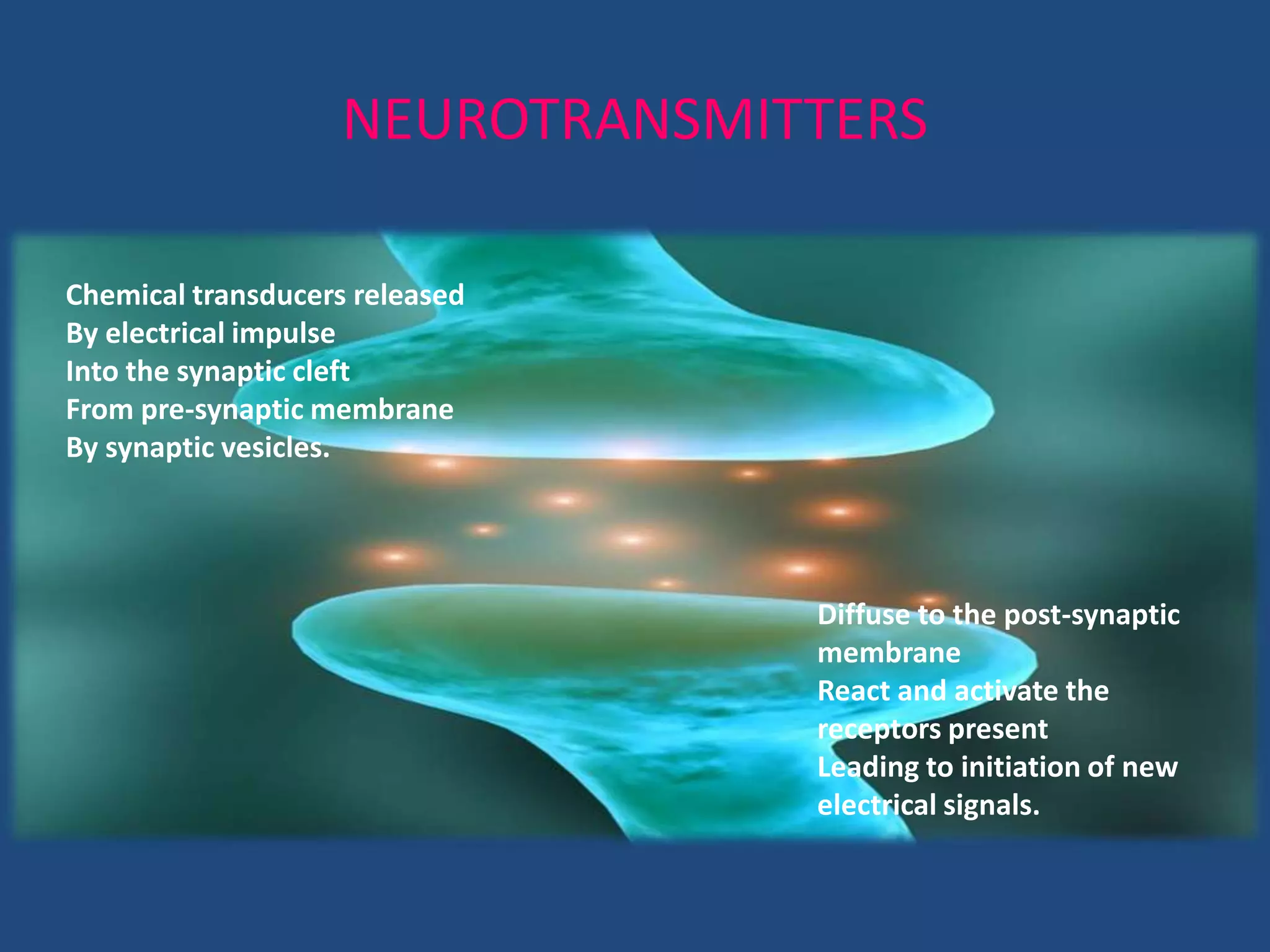 NEUROTRANSMITTERS

Chemical transducers released
By electrical impulse
Into the synaptic cleft
From pre-synaptic membrane
By synaptic vesicles.

Diffuse to the post-synaptic membrane
React and activate the receptors present
Leading to initiation of new electrical signals.